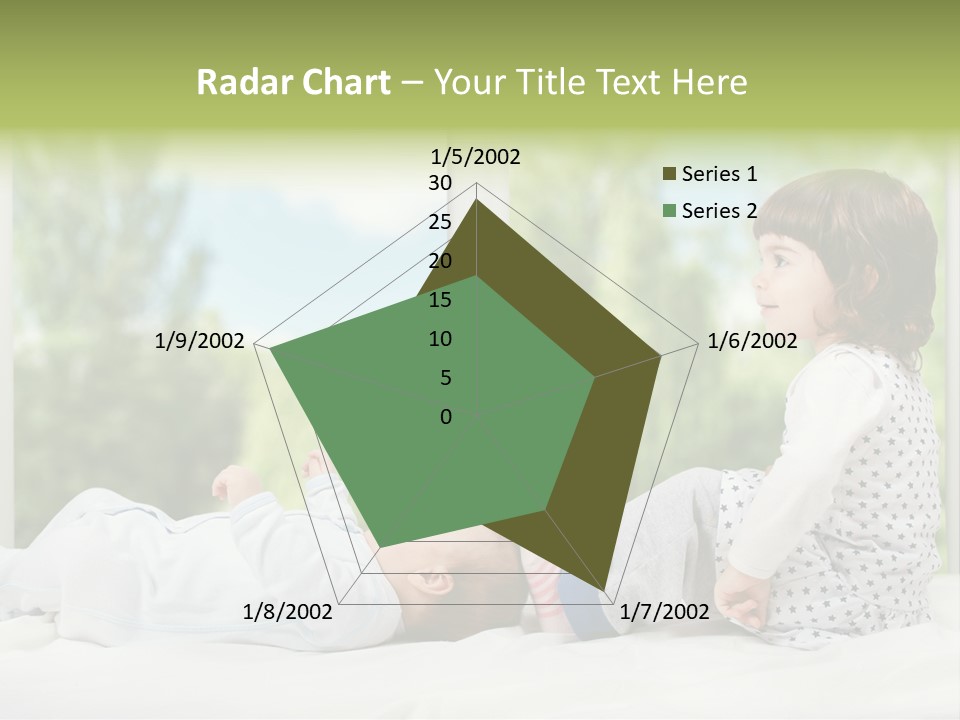 Radar Chart – Your Title Text Here

1/5/2002
30
25
20
15
10
5
0
1/6/2002
1/7/2002
1/8/2002
1/9/2002

Series 1
Series 2